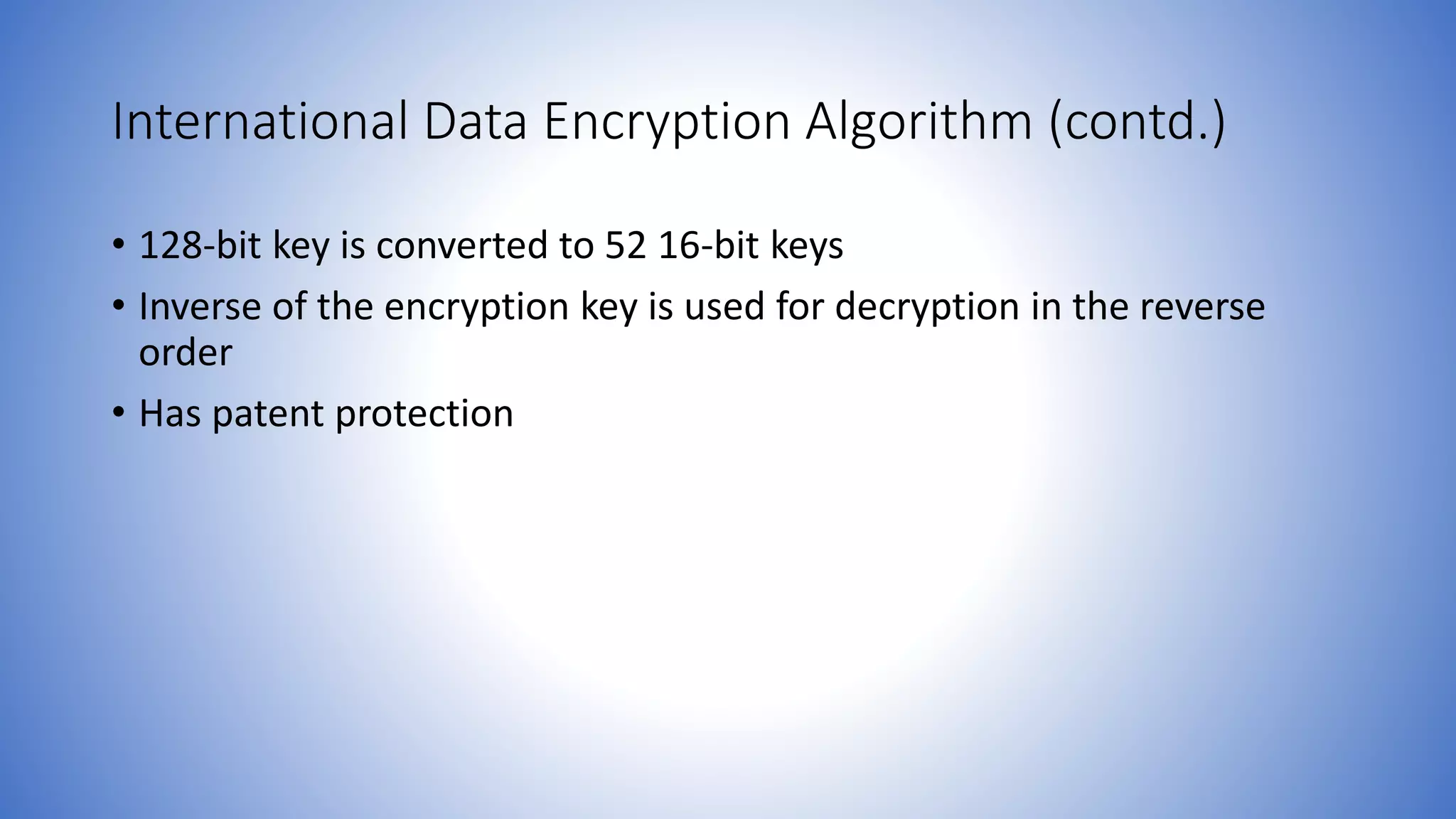 International Data Encryption Algorithm (contd.)

• 128-bit key is converted to 52 16-bit keys
• Inverse of the encryption key is used for decryption in the reverse order
• Has patent protection